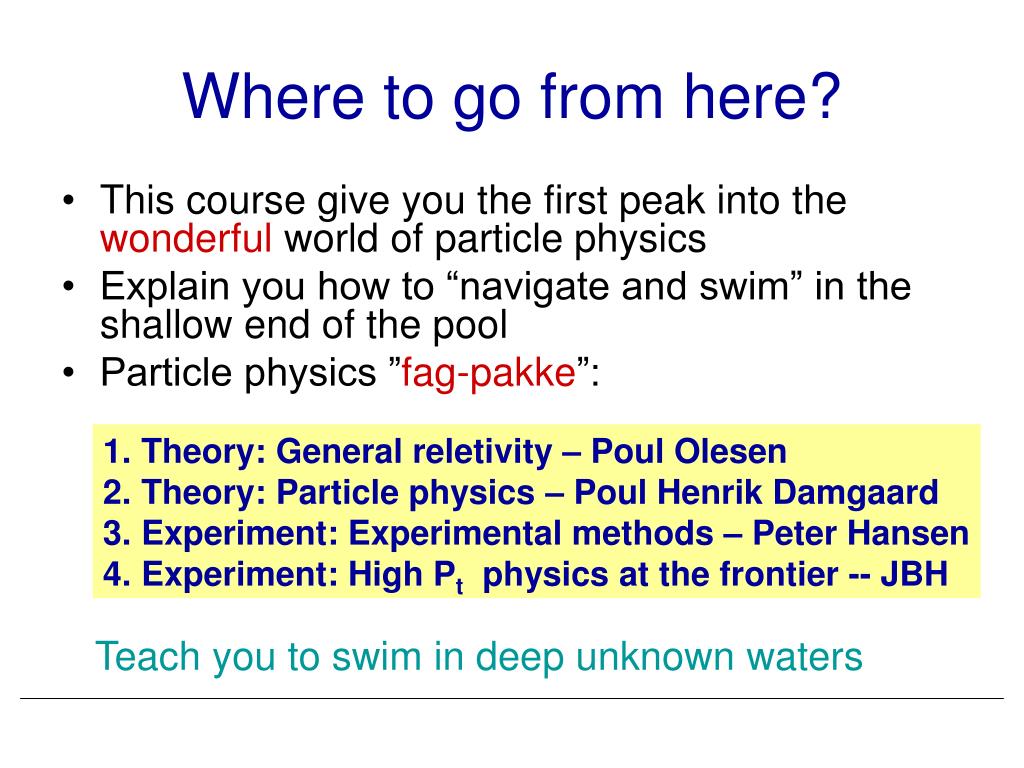 Where to go from here?

• This course give you the first peak into the wonderful world of particle physics
• Explain you how to “navigate and swim” in the shallow end of the pool
• Particle physics ”fag-pakke”:

1. Theory: General reletivity – Poul Olesen
2. Theory: Particle physics – Poul Henrik Damgaard
3. Experiment: Experimental methods – Peter Hansen
4. Experiment: High $P_t$ physics at the frontier -- JBH

Teach you to swim in deep unknown waters